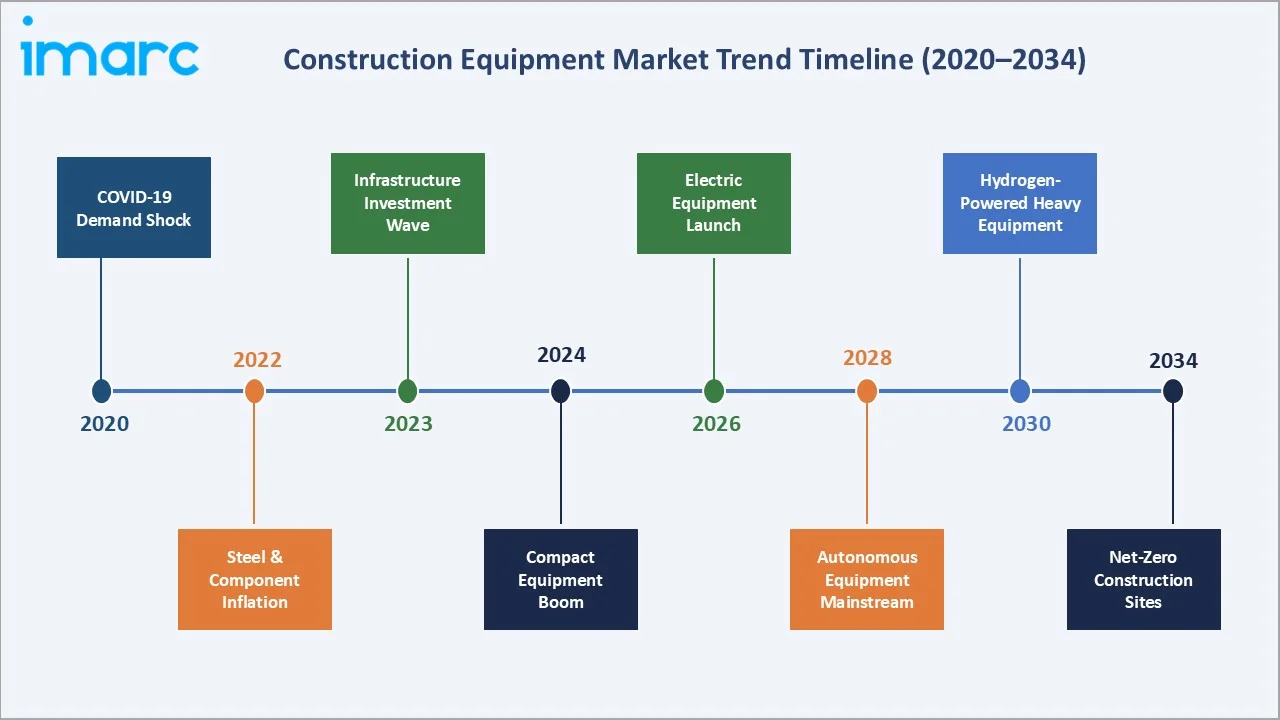 imarc

Construction Equipment Market Trend Timeline (2020–2034)

COVID-19 Demand Shock

Infrastructure Investment Wave

Electric Equipment Launch

Hydrogen-Powered Heavy Equipment

2022

2024

2028

2034

2020

2023

2026

2030

Steel & Component Inflation

Compact Equipment Boom

Autonomous Equipment Mainstream

Net-Zero Construction Sites